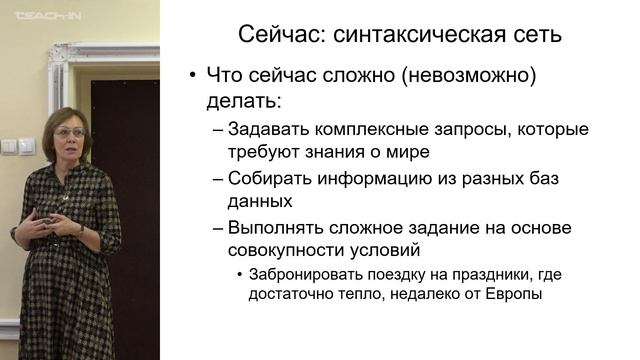 TEACH-IN

Сейчас: синтаксическая сеть

• Что сейчас сложно (невозможно) делать:
– Задавать комплексные запросы, которые требуют знания о мире
– Собирать информацию из разных баз данных
– Выполнять сложное задание на основе совокупности условий
• Забронировать поездку на праздники, где достаточно тепло, недалеко от Европы